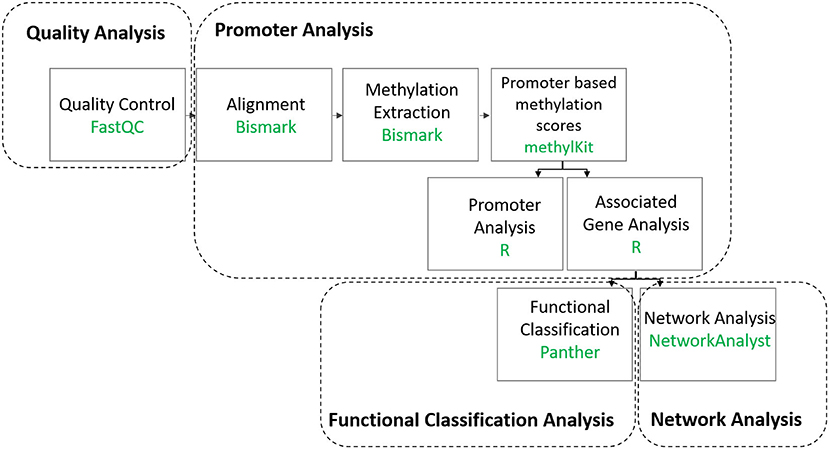 Quality Analysis

Quality Control
FastQC

Promoter Analysis

Alignment
Bismark

Methylation Extraction
Bismark

Promoter based methylation scores
methylKit

Promoter Analysis
R

Associated Gene Analysis
R

Functional Classification
Panther

Network Analysis
NetworkAnalyst

Functional Classification Analysis

Network Analysis